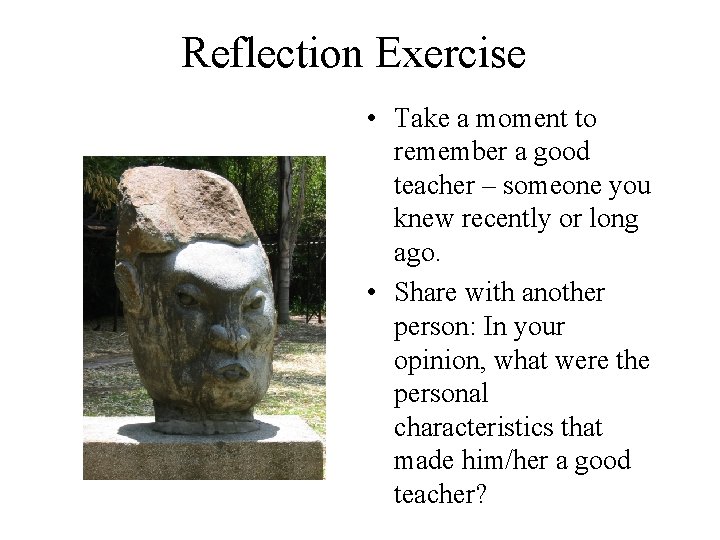 Reflection Exercise

• Take a moment to remember a good teacher – someone you knew recently or long ago.
• Share with another person: In your opinion, what were the personal characteristics that made him/her a good teacher?